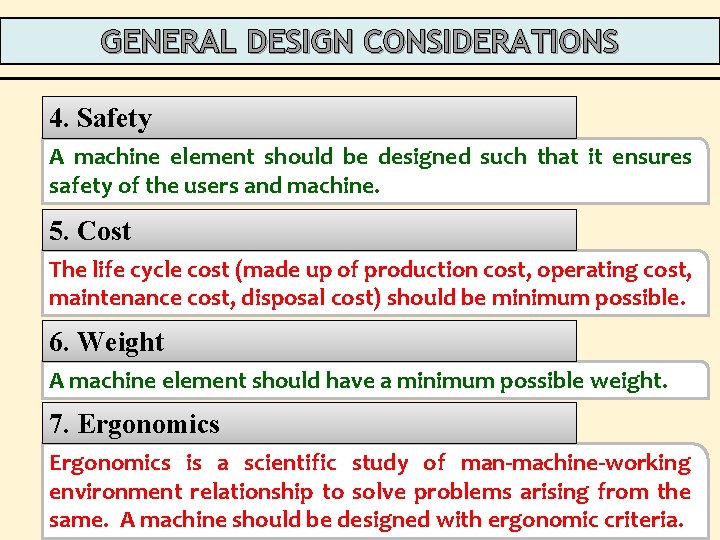 GENERAL DESIGN CONSIDERATIONS

4. Safety

A machine element should be designed such that it ensures safety of the users and machine.

5. Cost

The life cycle cost (made up of production cost, operating cost, maintenance cost, disposal cost) should be minimum possible.

6. Weight

A machine element should have a minimum possible weight.

7. Ergonomics

Ergonomics is a scientific study of man-machine-working environment relationship to solve problems arising from the same. A machine should be designed with ergonomic criteria.